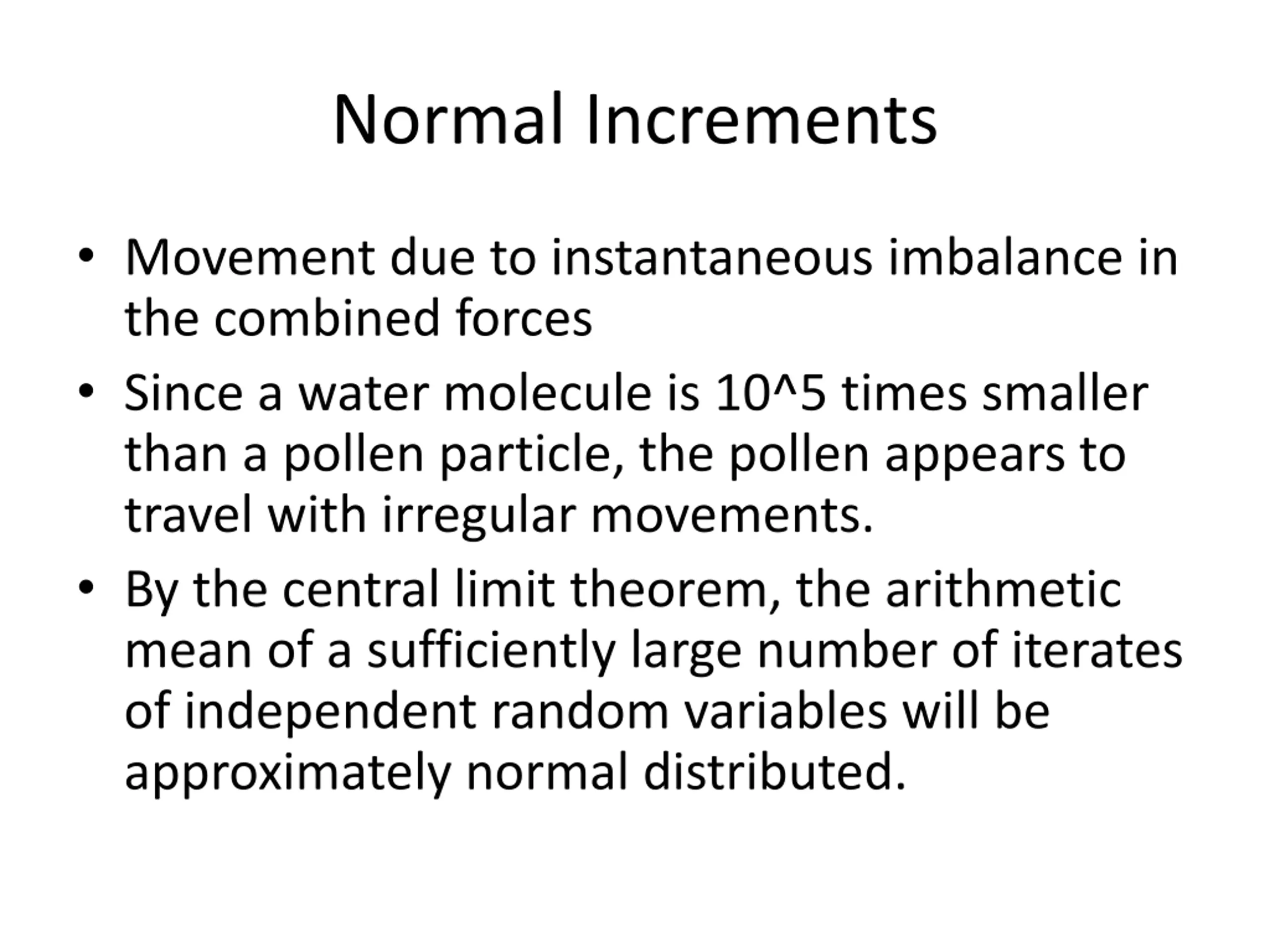 Normal Increments

• Movement due to instantaneous imbalance in the combined forces

• Since a water molecule is 10^5 times smaller than a pollen particle, the pollen appears to travel with irregular movements.

• By the central limit theorem, the arithmetic mean of a sufficiently large number of iterates of independent random variables will be approximately normal distributed.